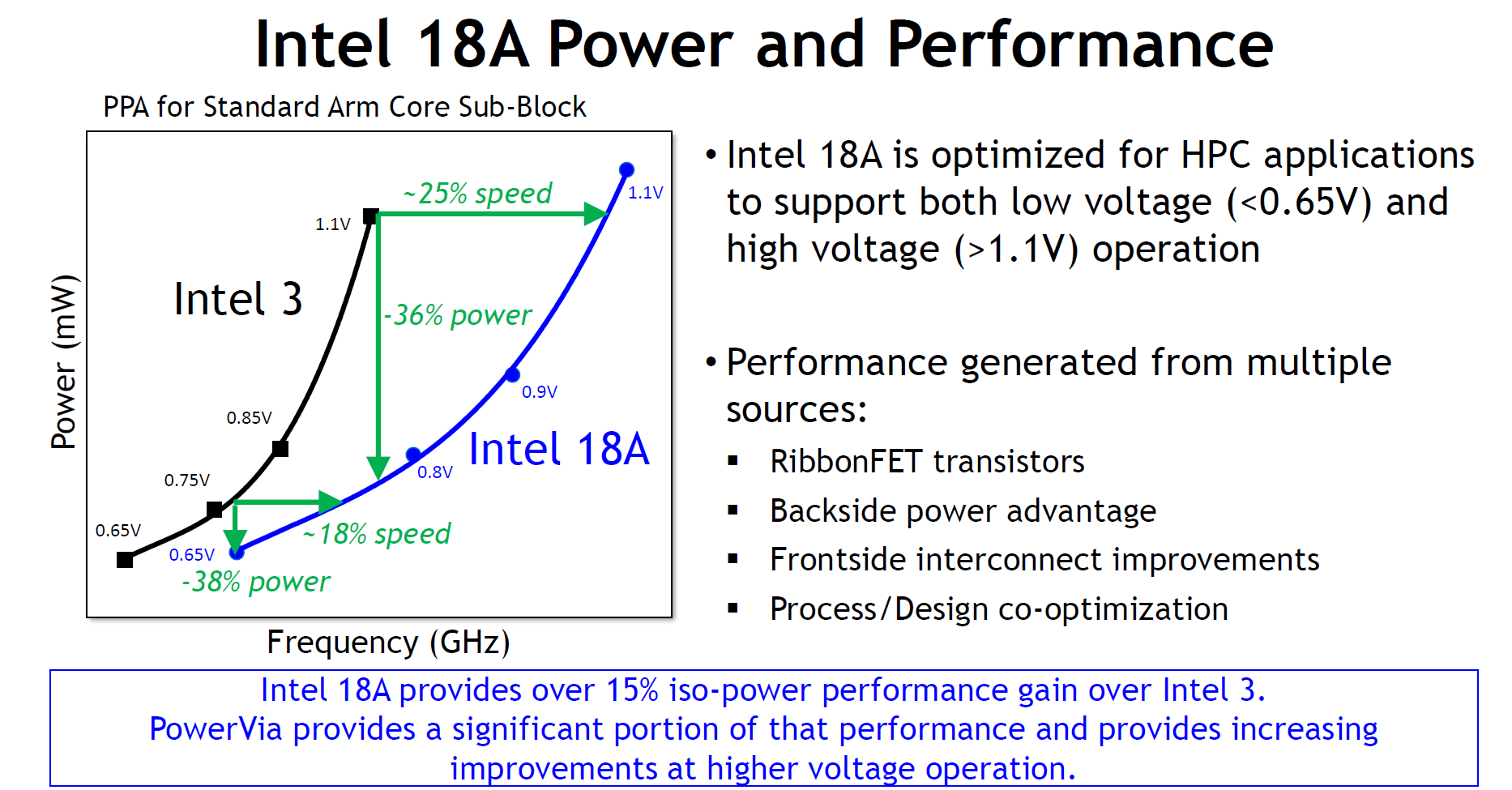 Intel 18A Power and Performance

PPA for Standard Arm Core Sub-Block

Power (mW)

~25% speed

1.1V

1.1V

Intel 3

-36% power

0.9V

0.85V

Intel 18A

0.8V

0.75V

0.65V

~18% speed

0.65V

-38% power

Frequency (GHz)

• Intel 18A is optimized for HPC applications to support both low voltage (<0.65V) and high voltage (>1.1V) operation

• Performance generated from multiple sources:

▪ RibbonFET transistors

▪ Backside power advantage

▪ Frontside interconnect improvements

▪ Process/Design co-optimization

Intel 18A provides over 15% iso-power performance gain over Intel 3.
PowerVia provides a significant portion of that performance and provides increasing improvements at higher voltage operation.